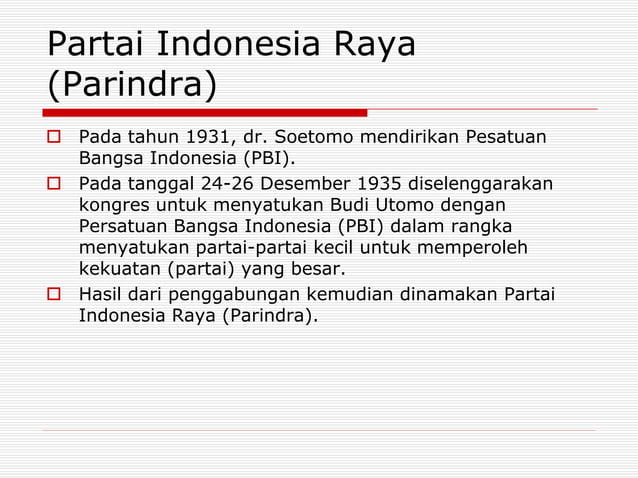 Partai Indonesia Raya (Parindra)

Pada tahun 1931, dr. Soetomo mendirikan Pesatuan Bangsa Indonesia (PBI).

Pada tanggal 24-26 Desember 1935 diselenggarakan kongres untuk menyatukan Budi Utomo dengan Persatuan Bangsa Indonesia (PBI) dalam rangka menyatukan partai-partai kecil untuk memperoleh kekuatan (partai) yang besar.

Hasil dari penggabungan kemudian dinamakan Partai Indonesia Raya (Parindra).